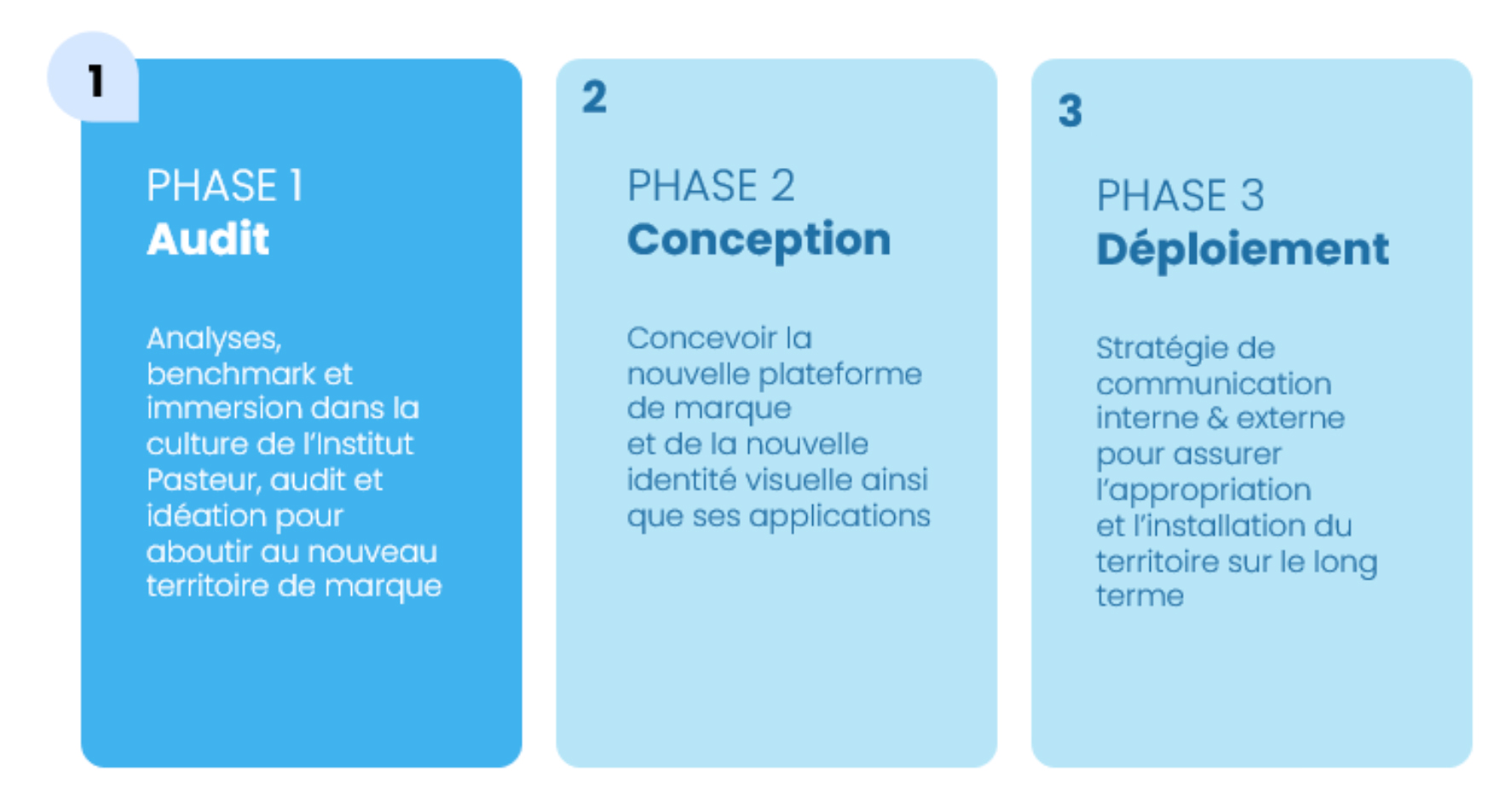 1

PHASE 1
Audit

Analyses, benchmark et immersion dans la culture de l'Institut Pasteur, audit et idéation pour aboutir au nouveau territoire de marque

2

PHASE 2
Conception

Concevoir la nouvelle plateforme de marque
et de la nouvelle identité visuelle ainsi que ses applications

3

PHASE 3
Déploiement

Stratégie de communication interne & externe pour assurer l'appropriation
et l'installation du territoire sur le long terme